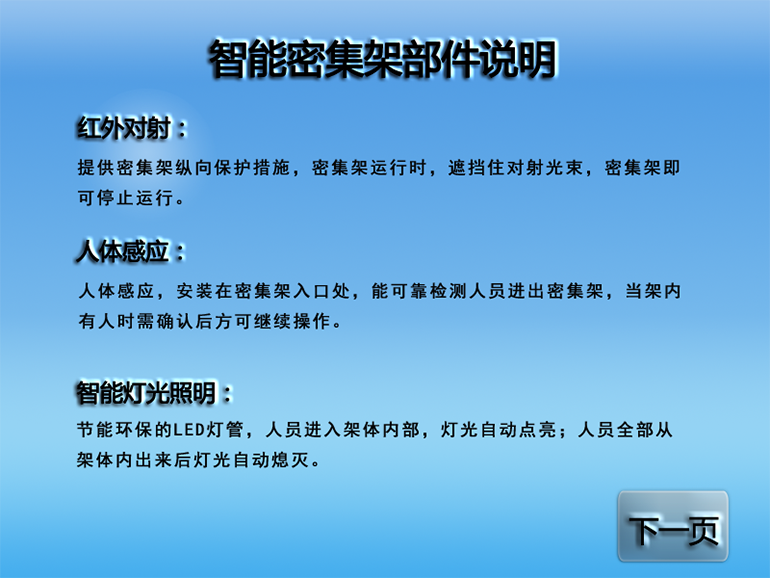 智能密集架部件说明

红外对射：

提供密集架纵向保护措施，密集架运行时，遮挡住对射光束，密集架即可停止运行。

人体感应：

人体感应，安装在密集架入口处，能可靠检测人员进出密集架，当架内有人时需确认后方可继续操作。

智能灯光照明：

节能环保的LED灯管，人员进入架体内部，灯光自动点亮；人员全部从架体内出来后灯光自动熄灭。

下一页